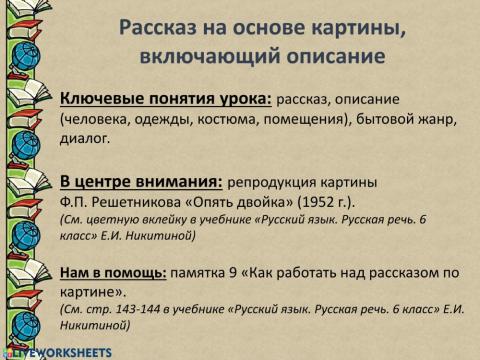 Рассказ на основе картины, включающий описание

Ключевые понятия урока: рассказ, описание (человека, одежды, костюма, помещения), бытовой жанр, диалог.

В центре внимания: репродукция картины Ф.П. Решетникова «Опять двойка» (1952 г.).
(См. цветную вклейку в учебнике «Русский язык. Русская речь. 6 класс» Е.И. Никитиной)

Нам в помощь: памятка 9 «Как работать над рассказом по картине».
(См. стр. 143-144 в учебнике «Русский язык. Русская речь. 6 класс» Е.И. Никитиной)

LIVEWORKSHEETS